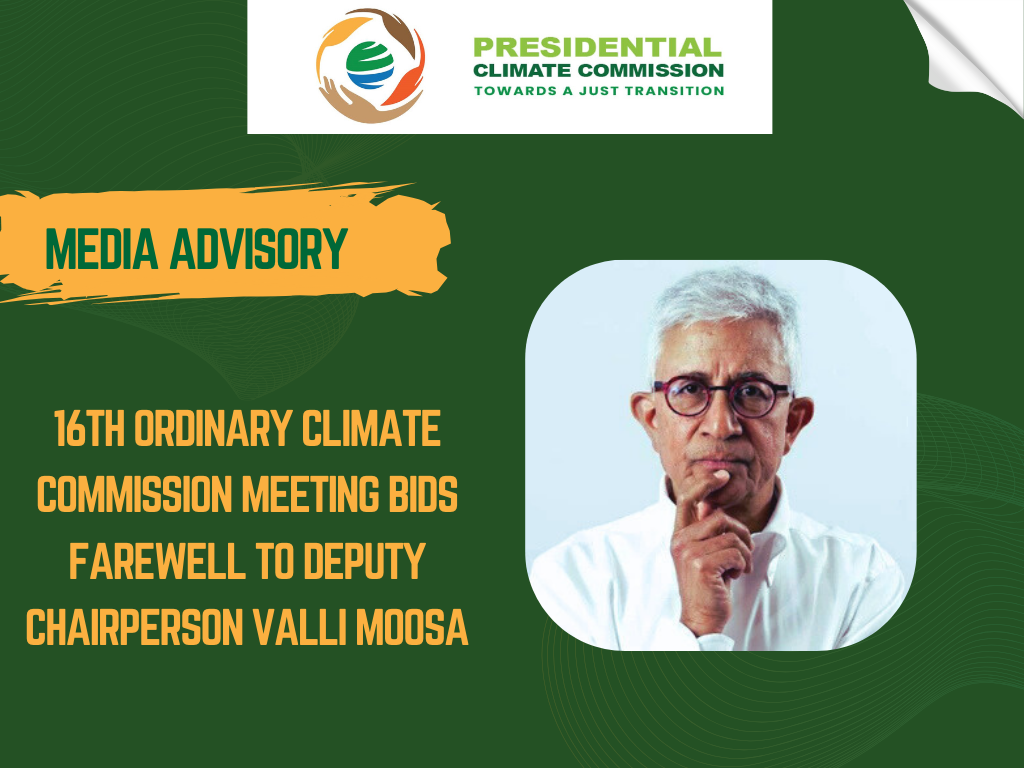 PRESIDENTIAL
CLIMATE COMMISSION
TOWARDS A JUST TRANSITION

MEDIA ADVISORY

16TH ORDINARY CLIMATE COMMISSION MEETING BIDS FAREWELL TO DEPUTY CHAIRPERSON VALLI MOOSA